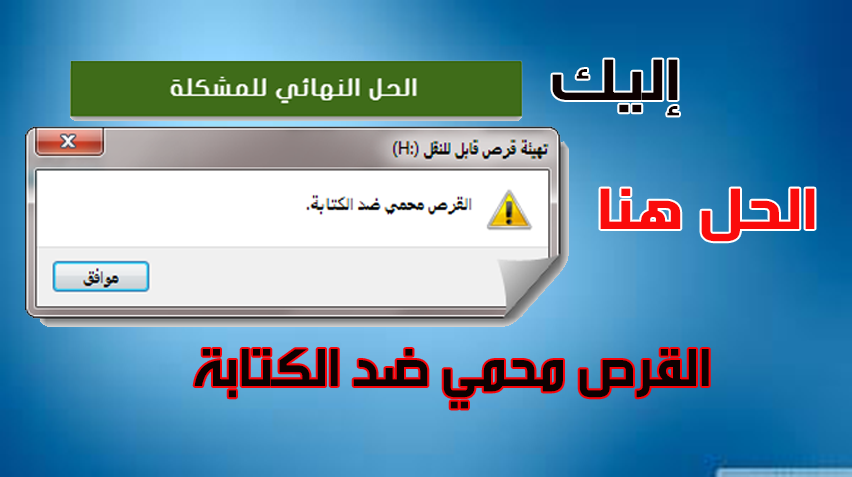 إليك

الحل النهائي للمشكلة

تهيئة قرص قابل للنقل (H:)

القرص محمي ضد الكتابة.

موافق

الحل هنا

القرص محمي ضد الكتابة